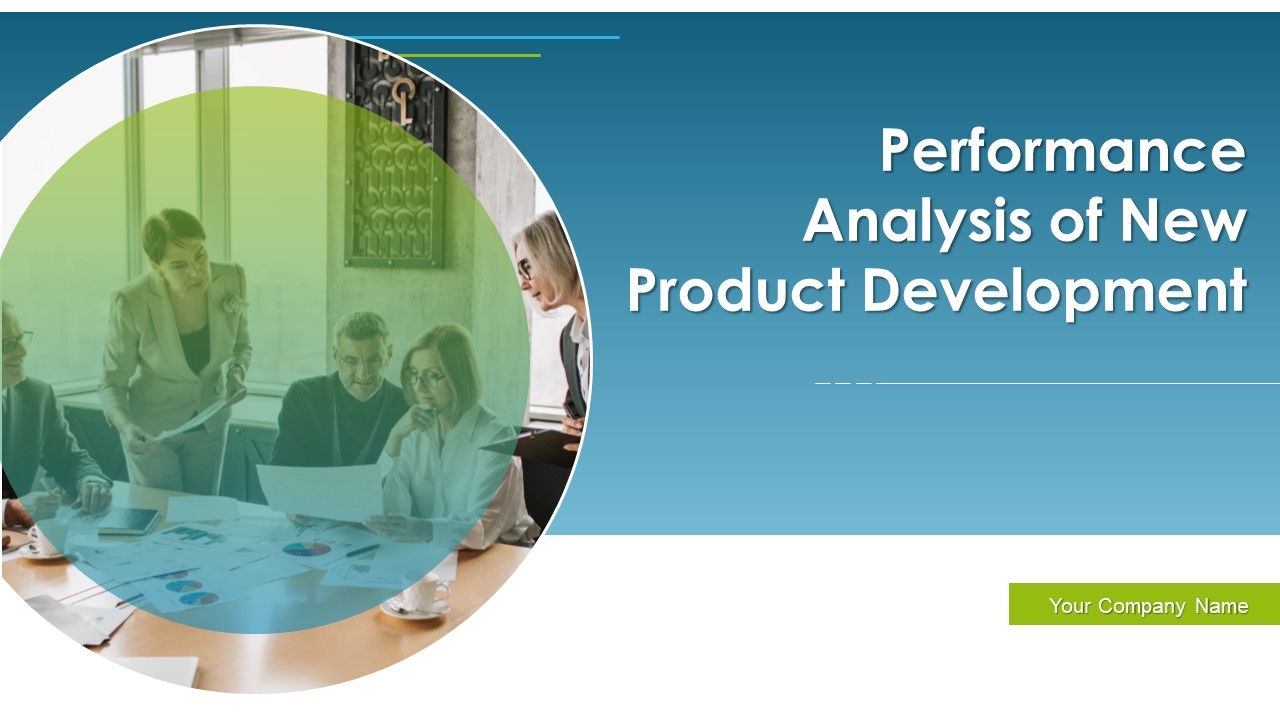 Performance Analysis of New Product Development

Your Company Name